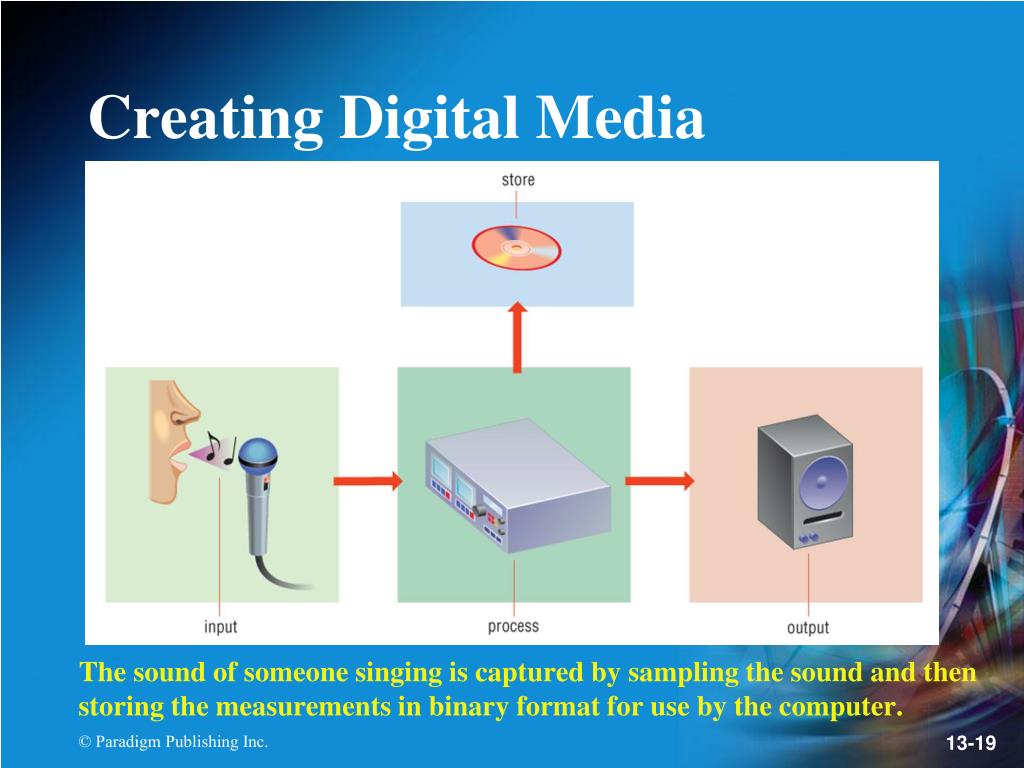 Creating Digital Media

store

input

process

output

The sound of someone singing is captured by sampling the sound and then storing the measurements in binary format for use by the computer.

© Paradigm Publishing Inc.

13-19